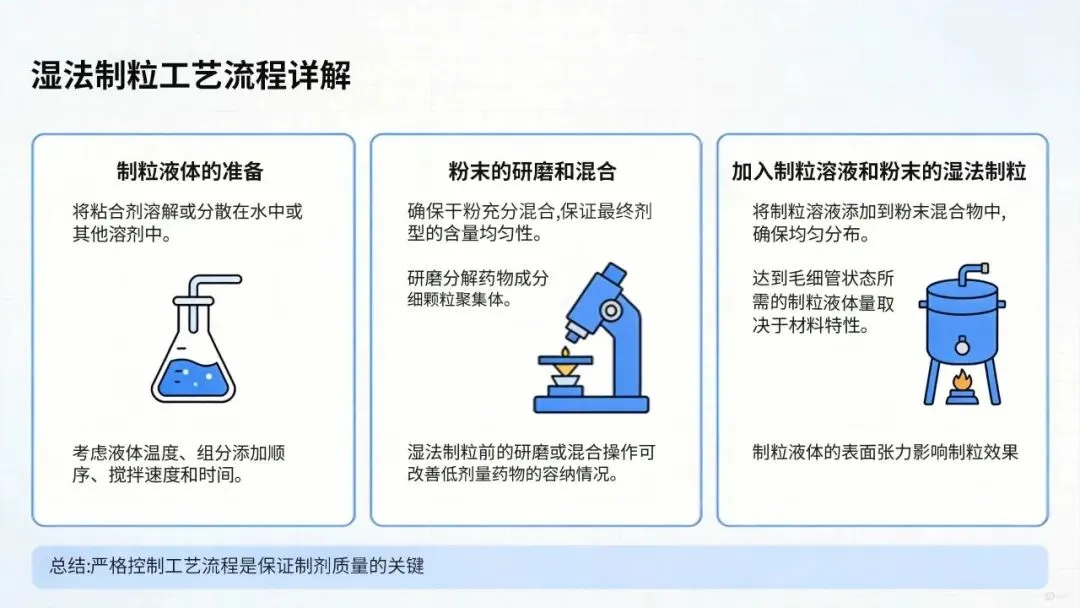 湿法制粒工艺流程详解

制粒液体的准备

将粘合剂溶解或分散在水中或其他溶剂中。

考虑液体温度、组分添加顺序、搅拌速度和时间。

粉末的研磨和混合

确保干粉充分混合,保证最终剂型的含量均匀性。

研磨分解药物成分细颗粒聚集体。

湿法制粒前的研磨或混合操作可改善低剂量药物的容纳情况。

加入制粒溶液和粉末的湿法制粒

将制粒溶液添加到粉末混合物中,确保均匀分布。

达到毛细管状态所需的制粒液体量取决于材料特性。

制粒液体的表面张力影响制粒效果

总结:严格控制工艺流程是保证制剂质量的关键